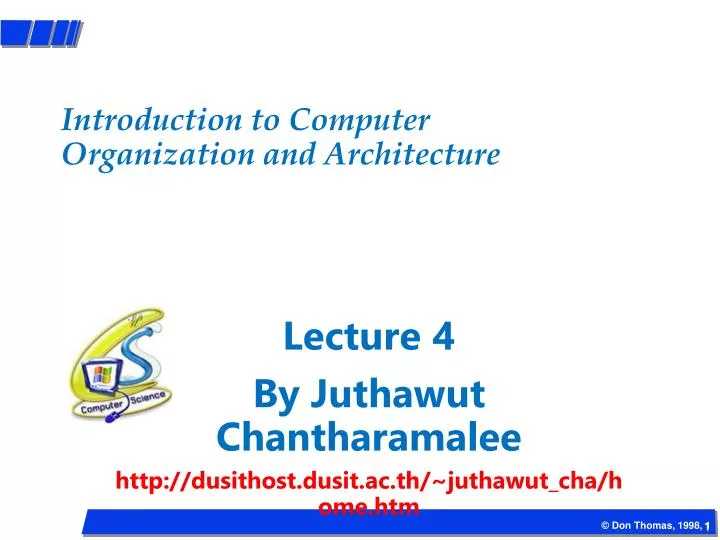 Introduction to Computer Organization and Architecture

Computer Science

Lecture 4

By Juthawut Chantharamalee

http://dusithost.dusit.ac.th/~juthawut_cha/home.htm

© Don Thomas, 1998, 1